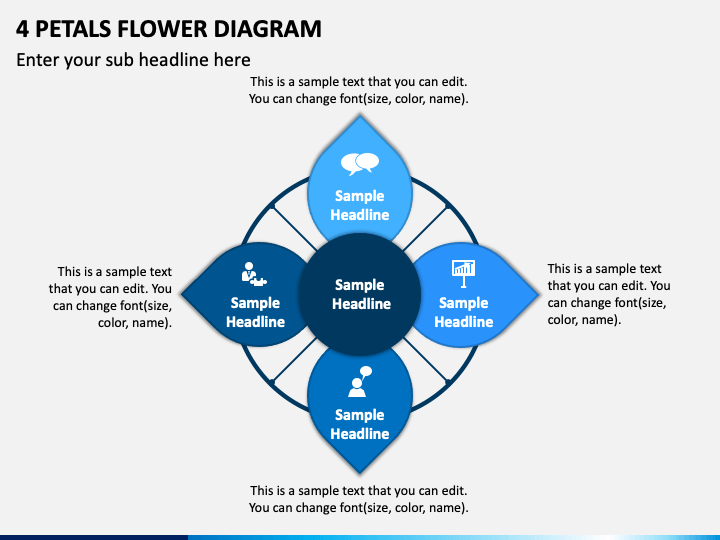 4 PETALS FLOWER DIAGRAM

Enter your sub headline here

This is a sample text that you can edit. You can change font(size, color, name).

Sample Headline

This is a sample text that you can edit. You can change font(size, color, name).

Sample Headline

Sample Headline

Sample Headline

This is a sample text that you can edit. You can change font(size, color, name).

Sample Headline

This is a sample text that you can edit. You can change font(size, color, name).